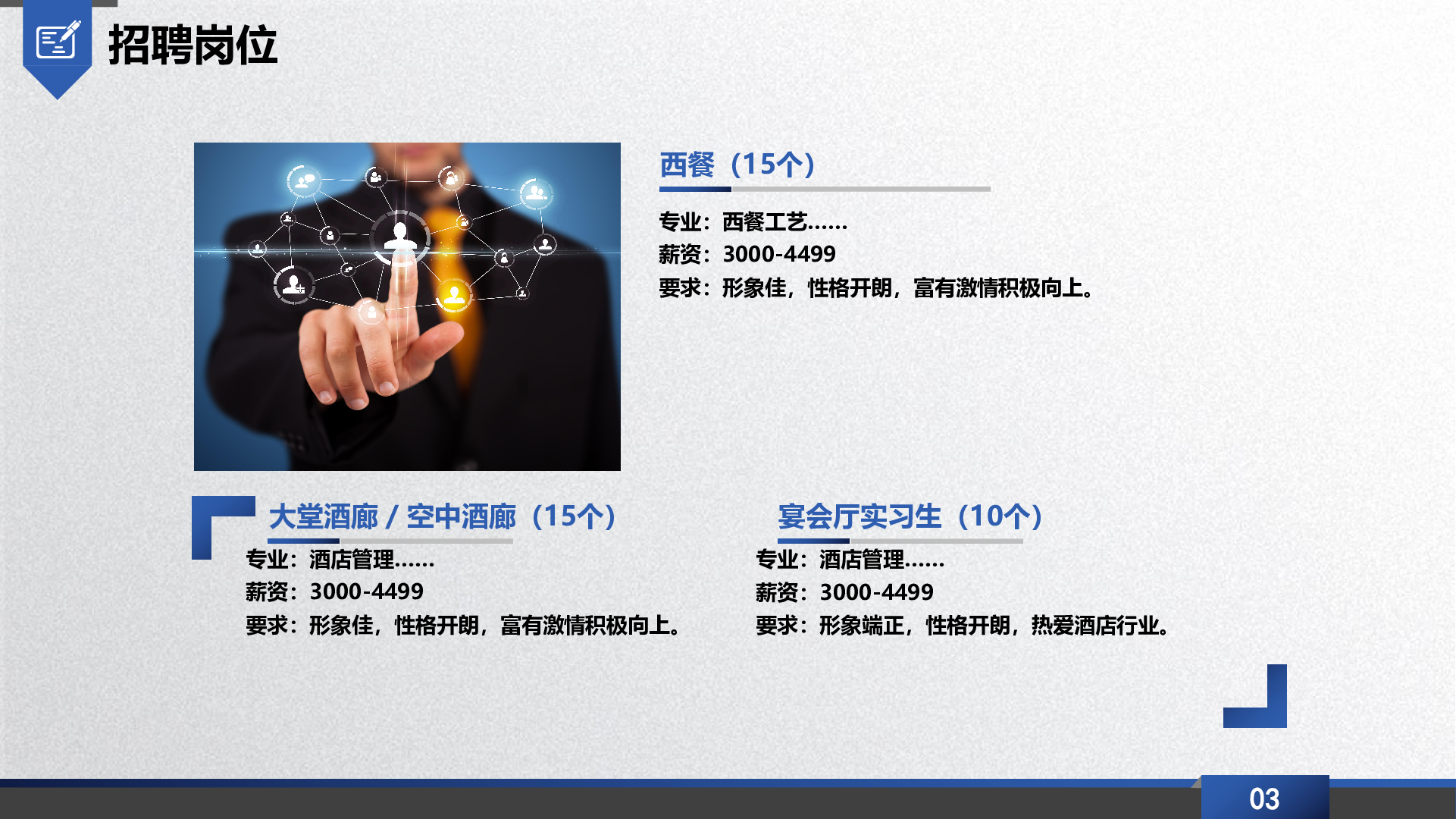 招聘岗位

西餐（15个）

专业：西餐工艺......
薪资：3000-4499
要求：形象佳，性格开朗，富有激情积极向上。

大堂酒廊 / 空中酒廊（15个）

专业：酒店管理......
薪资：3000-4499
要求：形象佳，性格开朗，富有激情积极向上。

宴会厅实习生（10个）

专业：酒店管理......
薪资：3000-4499
要求：形象端正，性格开朗，热爱酒店行业。

03